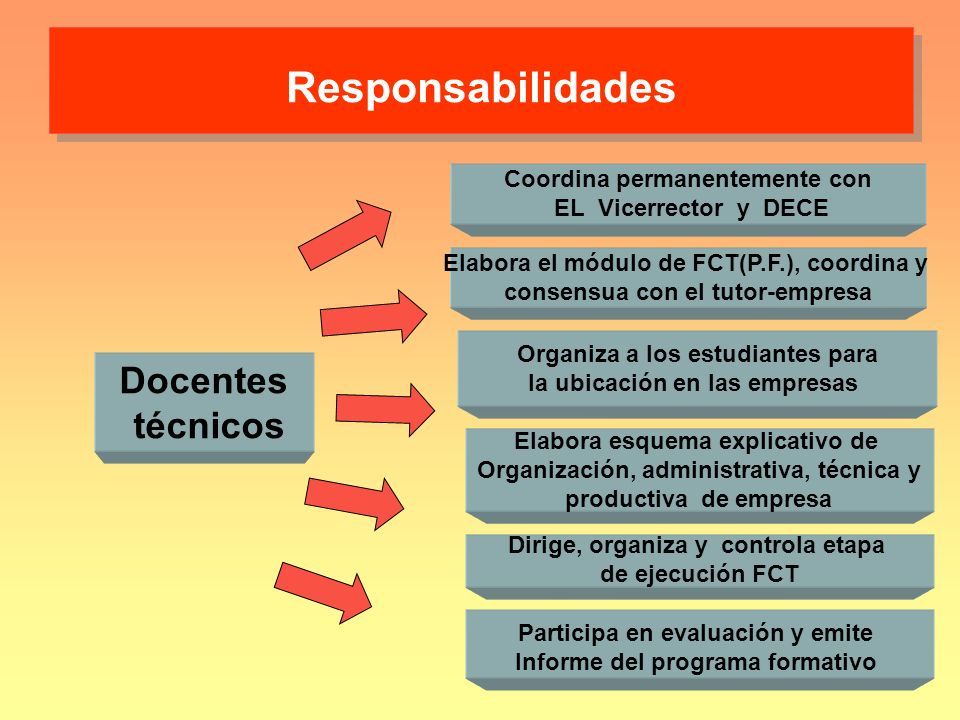 Responsabilidades

Docentes técnicos

Coordina permanentemente con EL Vicerrector y DECE

Elabora el módulo de FCT(P.F.), coordina y consensua con el tutor-empresa

Organiza a los estudiantes para la ubicación en las empresas

Elabora esquema explicativo de Organización, administrativa, técnica y productiva de empresa

Dirige, organiza y controla etapa de ejecución FCT

Participa en evaluación y emite Informe del programa formativo